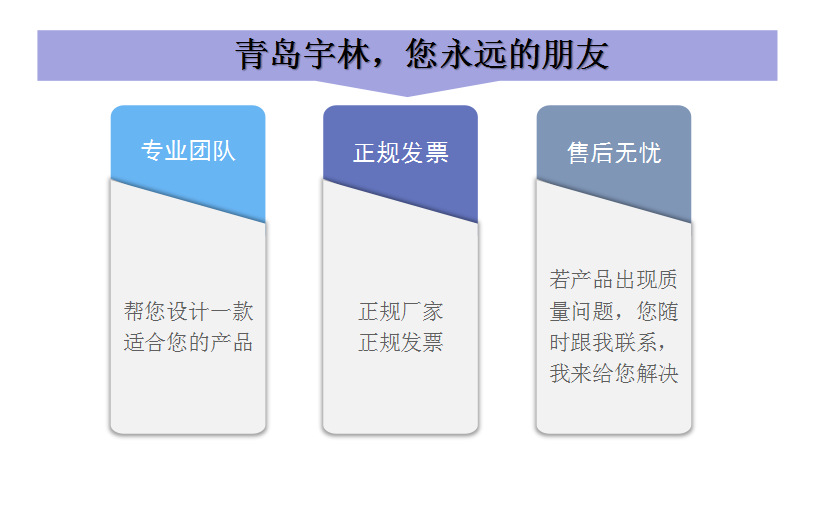 青岛宇林，您永远的朋友

专业团队

帮您设计一款适合您的产品

正规发票

正规厂家
正规发票

售后无忧

若产品出现质量问题，您随时跟我联系，我来给您解决